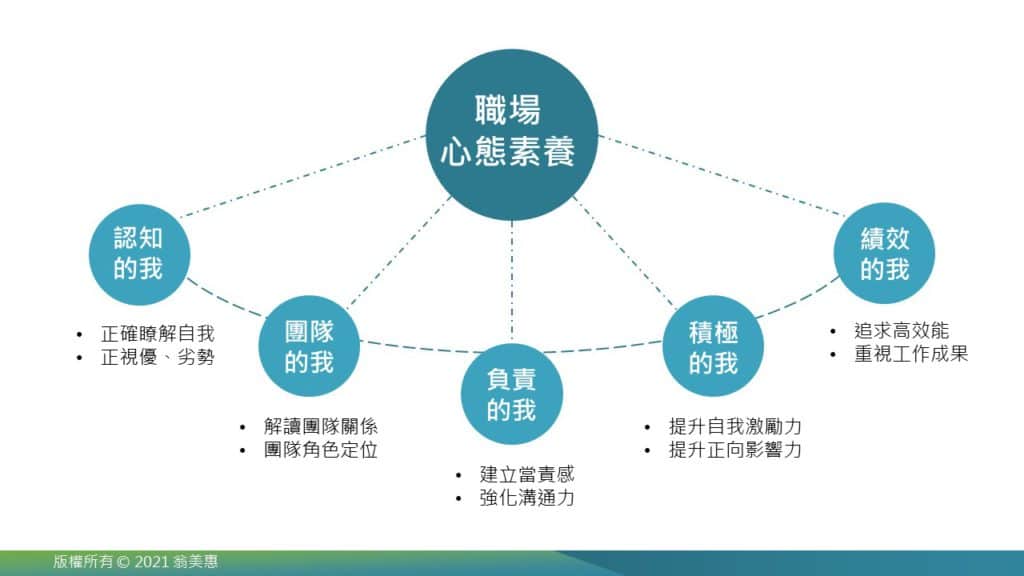 職場
心態素養

認知
的我

• 正確瞭解自我
• 正視優、劣勢

團隊
的我

• 解讀團隊關係
• 團隊角色定位

負責
的我

• 建立當責感
• 強化溝通力

積極
的我

• 提升自我激勵力
• 提升正向影響力

績效
的我

• 追求高效能
• 重視工作成果

版權所有 © 2021 翁美惠